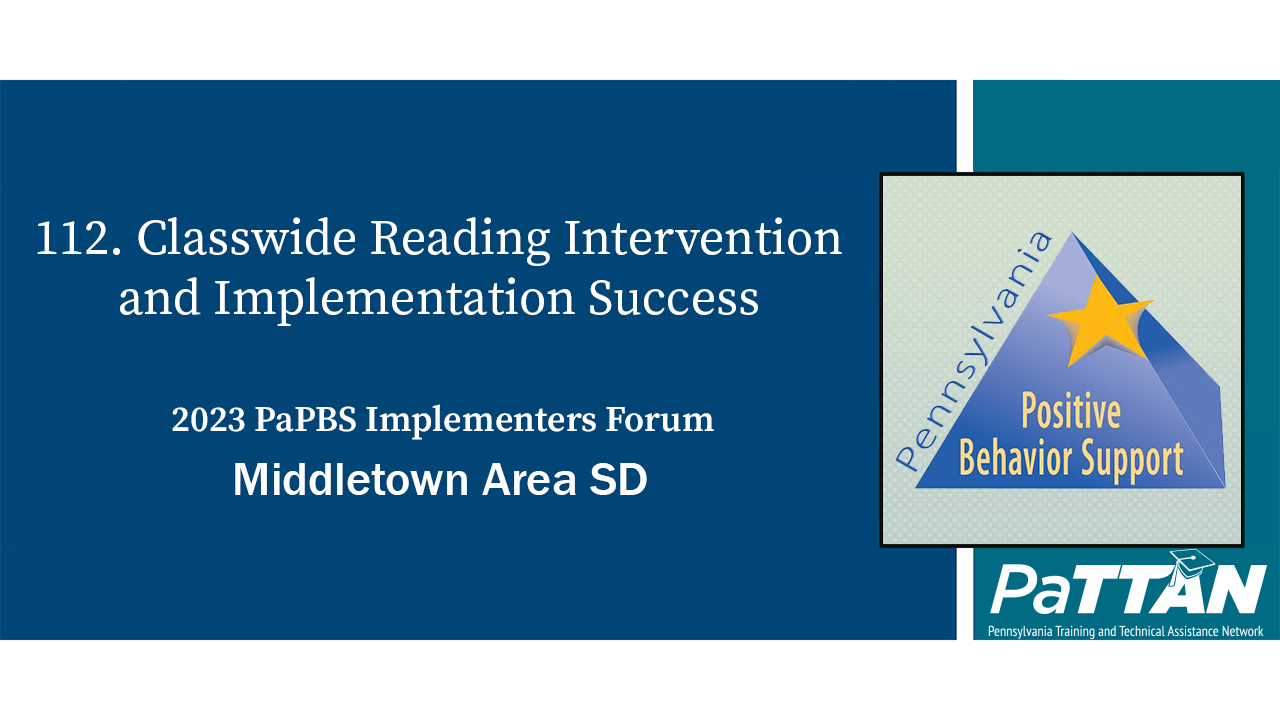 112. Classwide Reading Intervention and Implementation Success

2023 PaPBS Implementers Forum

Middletown Area SD

Pennsylvania

Positive Behavior Support

PaTTAN

Pennsylvania Training and Technical Assistance Network